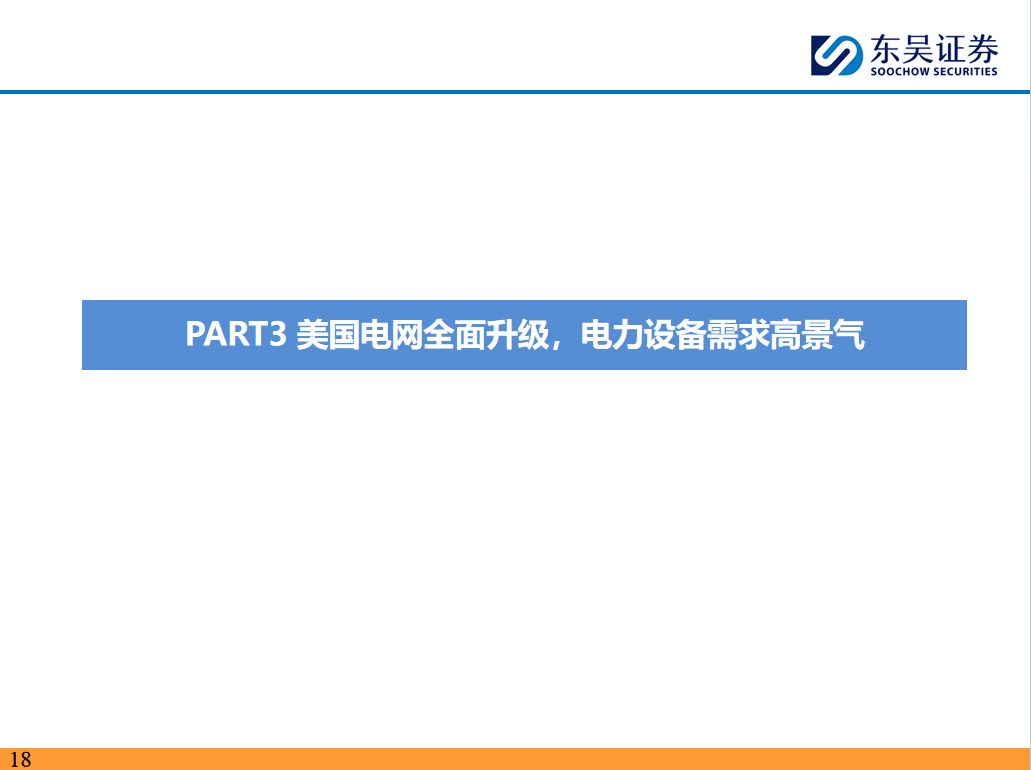 东吴证券
SOOCHOW SECURITIES

PART3 美国电网全面升级，电力设备需求高景气

18